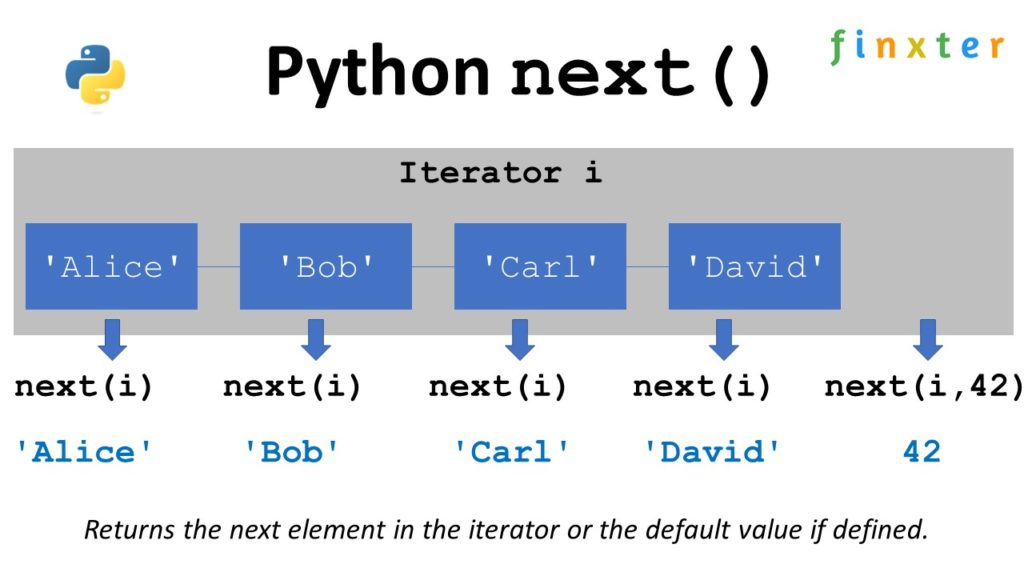 Python next()

finxter

Iterator i

'Alice' 'Bob' 'Carl' 'David'

next(i) next(i) next(i) next(i) next(i,42)

'Alice' 'Bob' 'Carl' 'David' 42

Returns the next element in the iterator or the default value if defined.